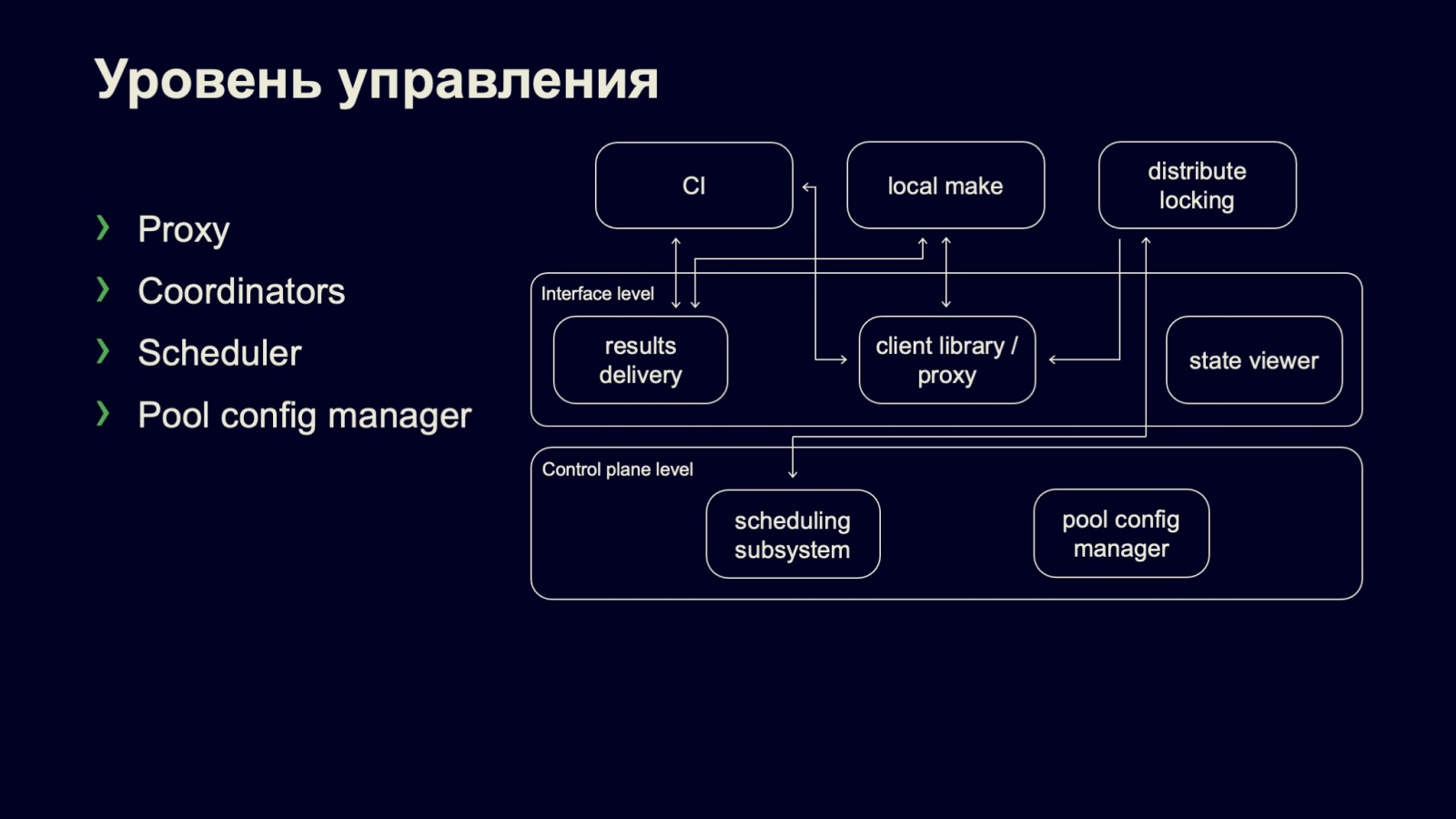 Уровень управления

› Proxy
› Coordinators
› Scheduler
› Pool config manager

CI

local make

distribute locking

Interface level

results delivery

client library / proxy

state viewer

Control plane level

scheduling subsystem

pool config manager